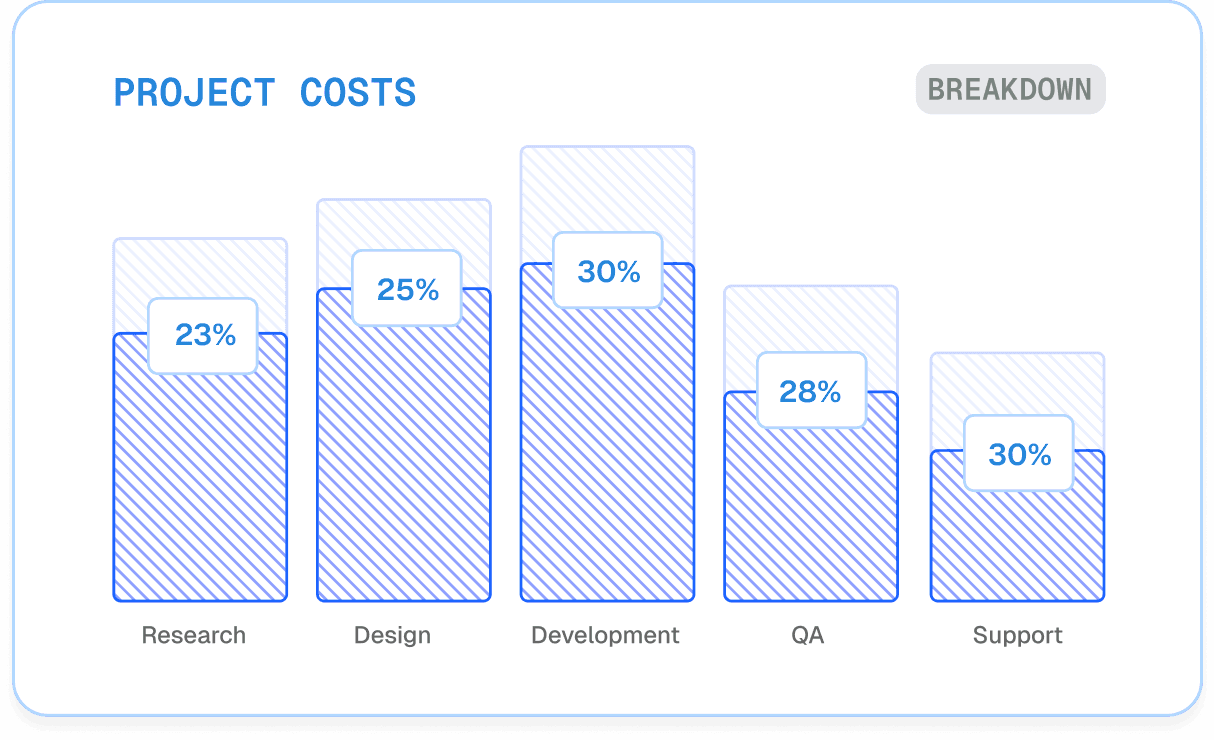 PROJECT COSTS

BREAKDOWN

23%
25%
30%
28%
30%

Research
Design
Development
QA
Support